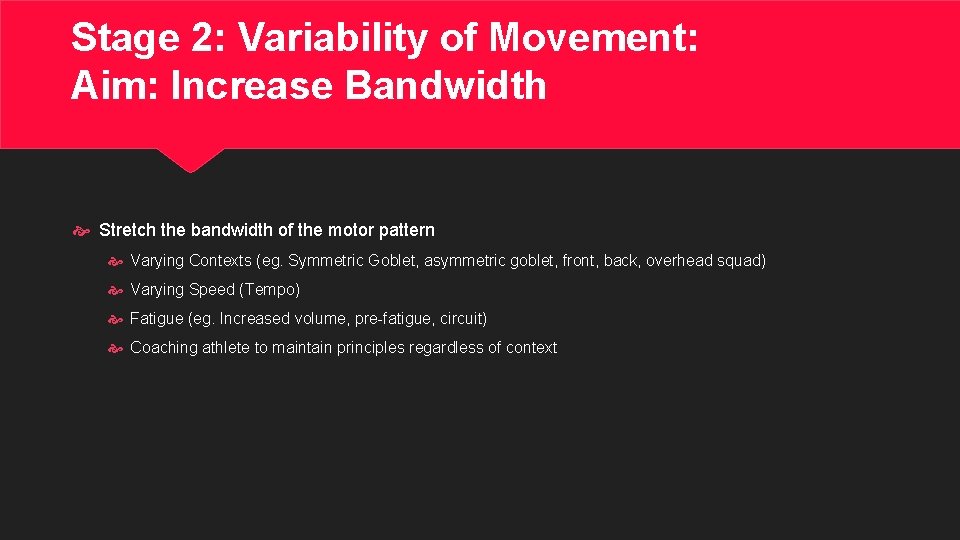 Stage 2: Variability of Movement:
Aim: Increase Bandwidth

Stretch the bandwidth of the motor pattern

Varying Contexts (eg. Symmetric Goblet, asymmetric goblet, front, back, overhead squad)

Varying Speed (Tempo)

Fatigue (eg. Increased volume, pre-fatigue, circuit)

Coaching athlete to maintain principles regardless of context